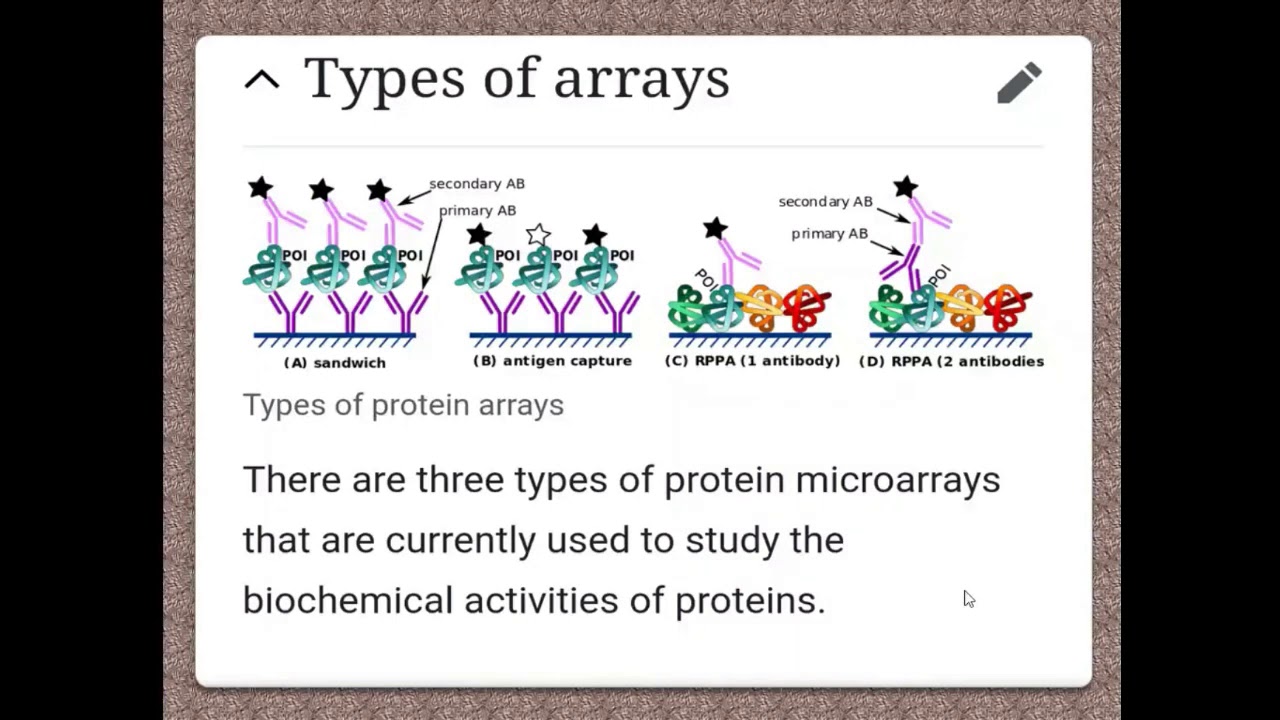 Types of arrays

secondary AB
primary AB
POI POI POI
(A) sandwich
POI POI POI
(B) antigen capture
POI
(C) RPPA (1 antibody)
secondary AB
primary AB
POI
(D) RPPA (2 antibodies

Types of protein arrays

There are three types of protein microarrays that are currently used to study the biochemical activities of proteins.